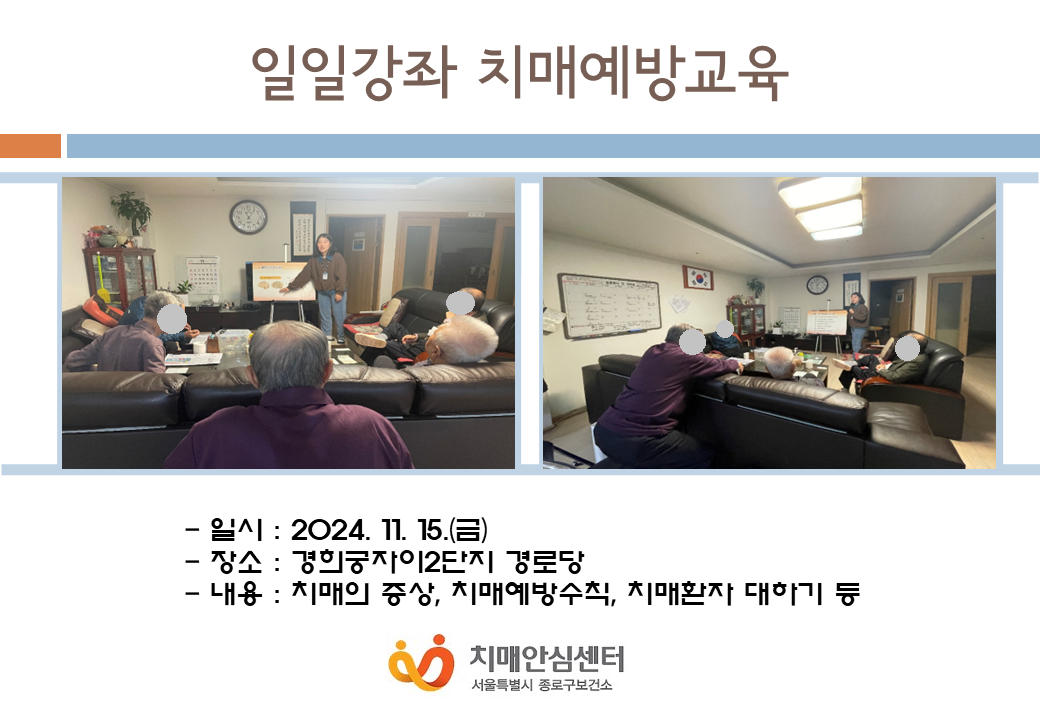 일일강좌 치매예방교육

- 일시 : 2024. 11. 15.(금)
- 장소 : 경희궁자이2단지 경로당
- 내용 : 치매의 증상, 치매예방수칙, 치매환자 대하기 등

치매안심센터
서울특별시 종로구보건소